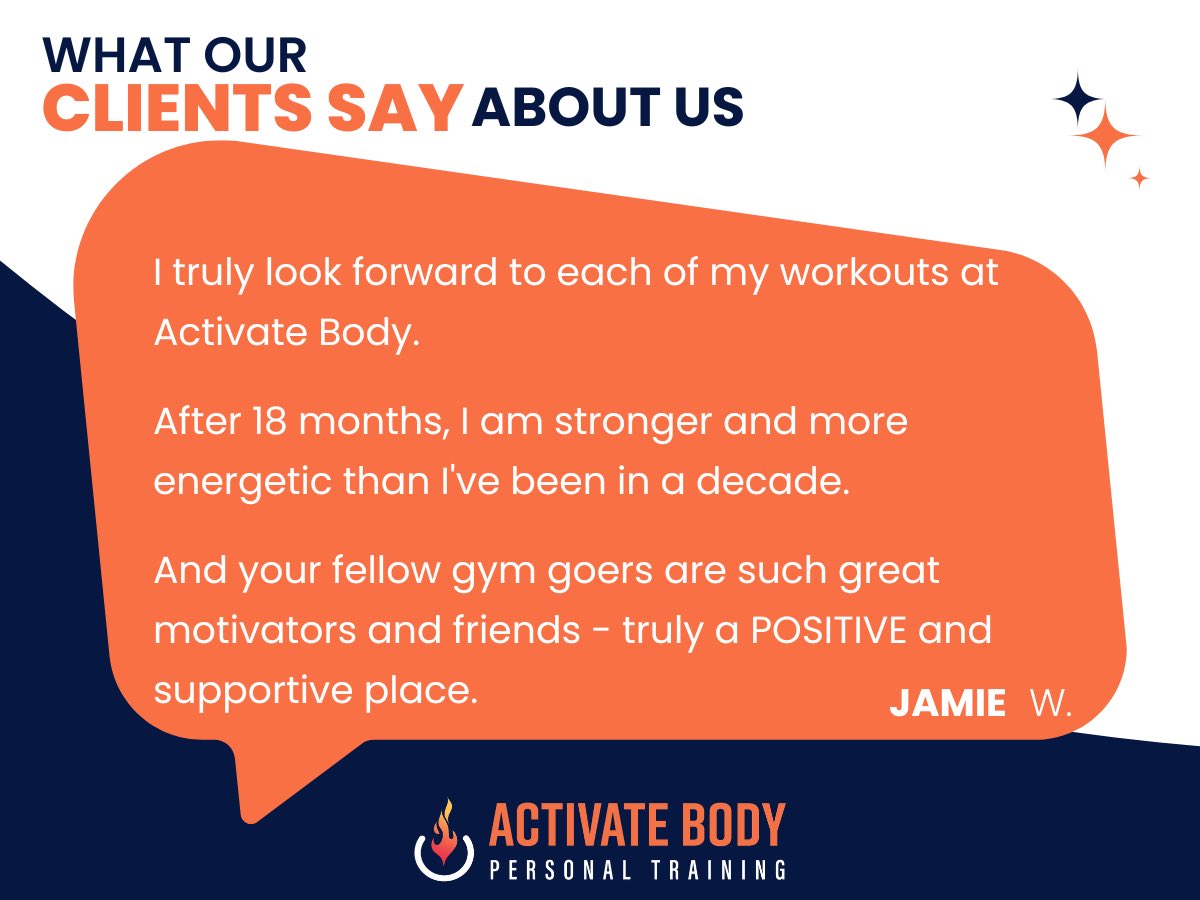 WHAT OUR
CLIENTS SAY ABOUT US

I truly look forward to each of my workouts at Activate Body.

After 18 months, I am stronger and more energetic than I've been in a decade.

And your fellow gym goers are such great motivators and friends - truly a POSITIVE and supportive place.

JAMIE W.

ACTIVATE BODY
PERSONAL TRAINING